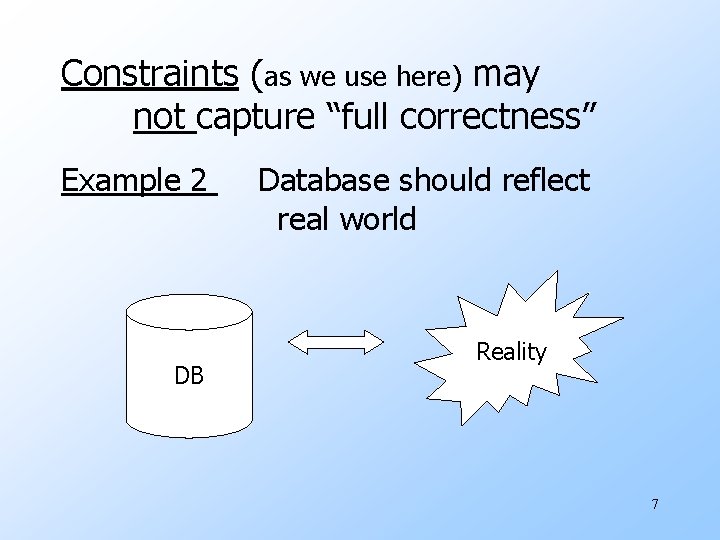 Constraints (as we use here) may not capture “full correctness”

Example 2 Database should reflect real world

DB

Reality

7